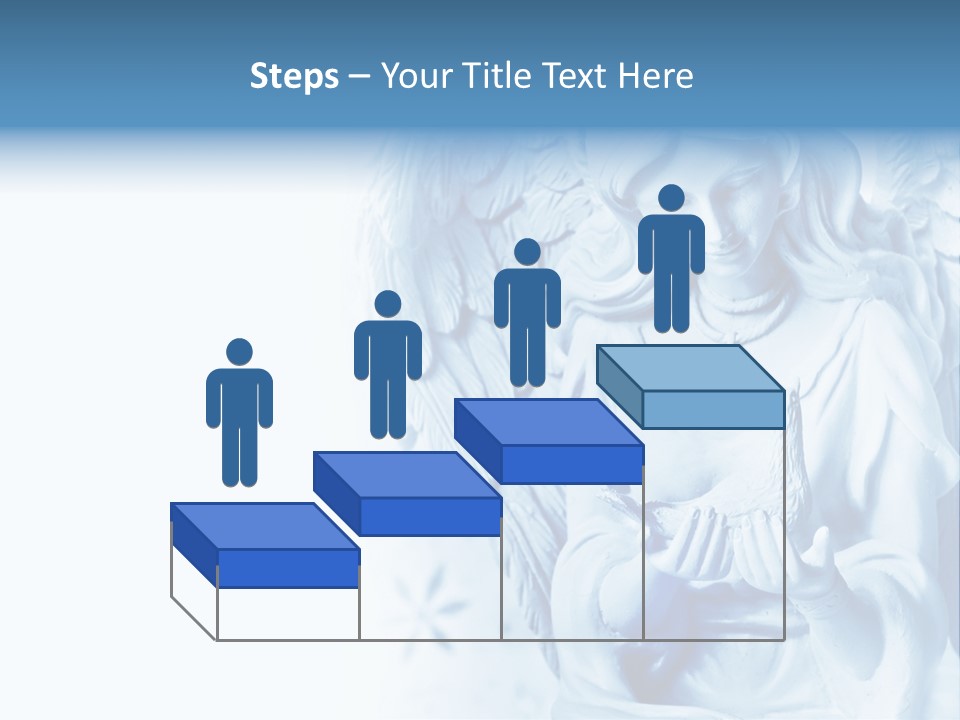 Steps – Your Title Text Here